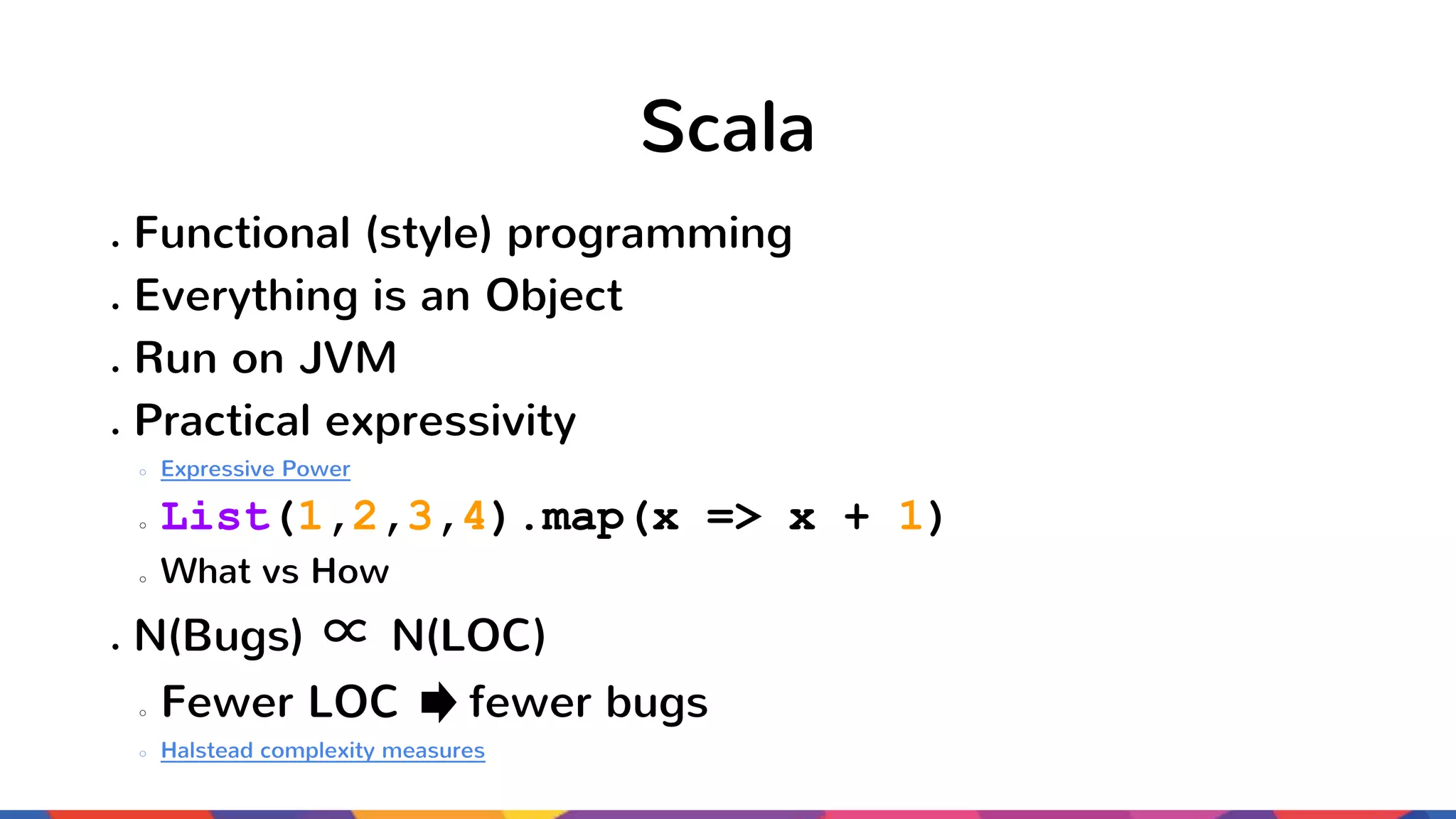 Scala

. Functional (style) programming
. Everything is an Object
. Run on JVM
. Practical expressivity
◦ Expressive Power
◦ List(1,2,3,4).map(x => x + 1)
◦ What vs How
. N(Bugs) $\propto$ N(LOC)
◦ Fewer LOC ➡ fewer bugs
◦ Halstead complexity measures